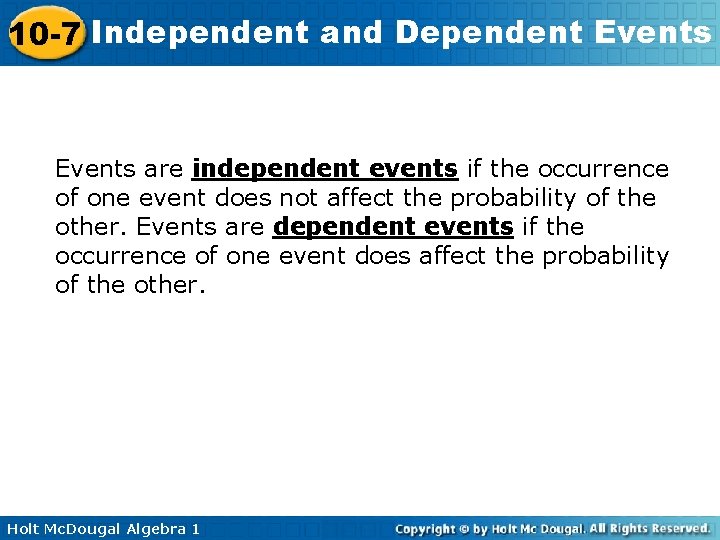 10-7 Independent and Dependent Events

Events are independent events if the occurrence of one event does not affect the probability of the other. Events are dependent events if the occurrence of one event does affect the probability of the other.

Holt McDougal Algebra 1

Copyright © by Holt Mc Dougal. All Rights Reserved.